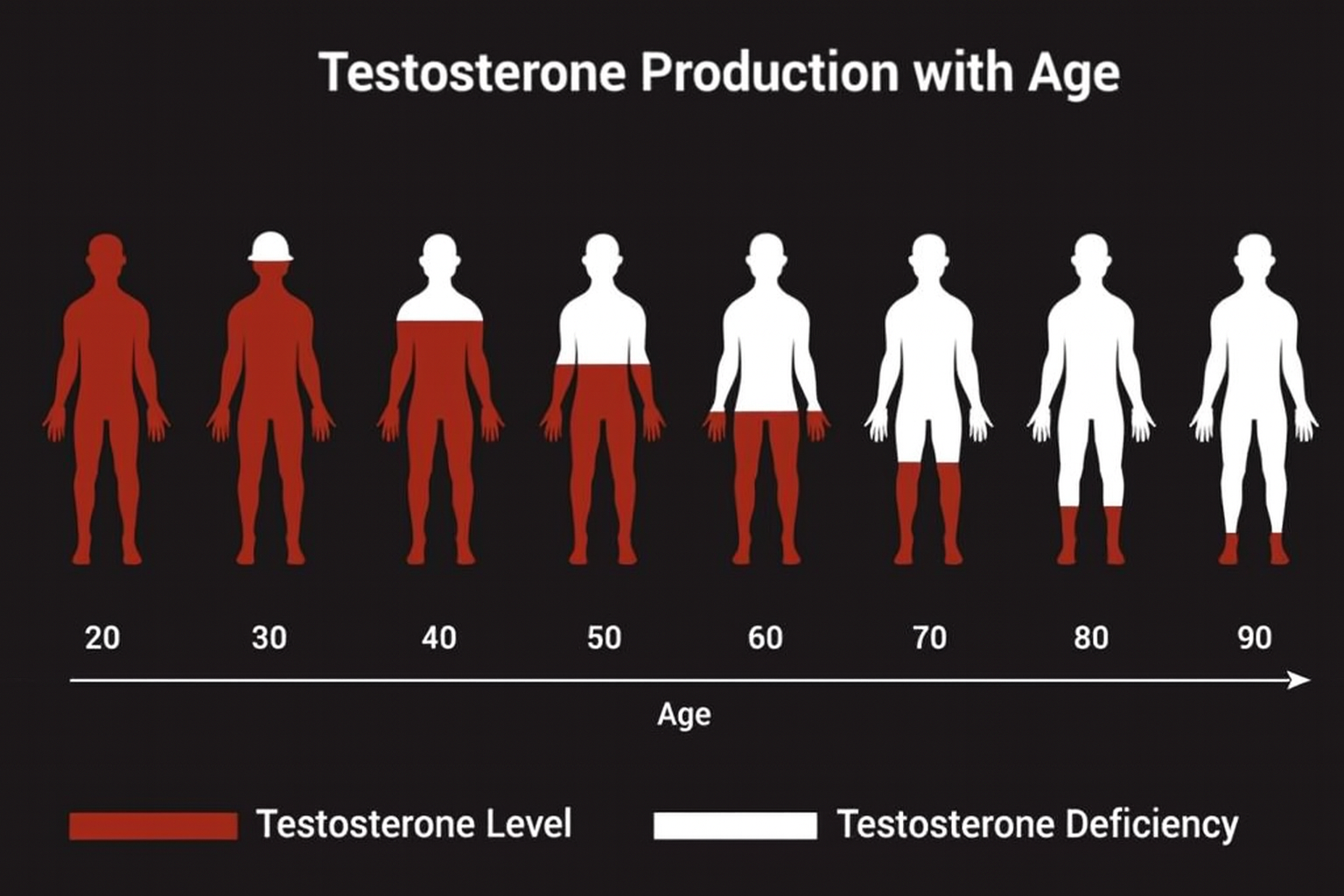 Testosterone Production with Age

20 30 40 50 60 70 80 90

Age

Testosterone Level

Testosterone Deficiency